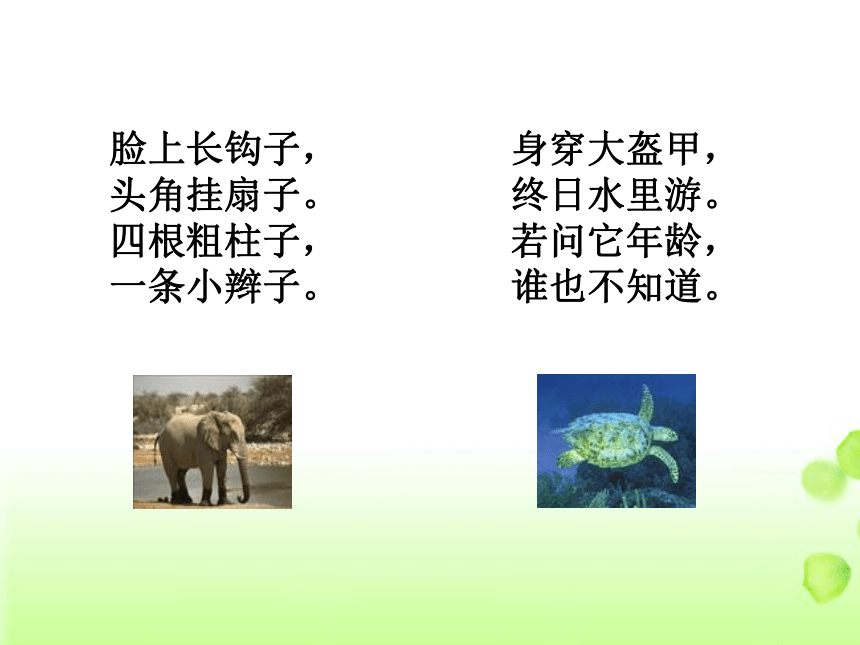 脸上长钩子，
头角挂扇子。
四根粗柱子，
一条小辫子。

身穿大盔甲，
终日水里游。
若问它年龄，
谁也不知道。